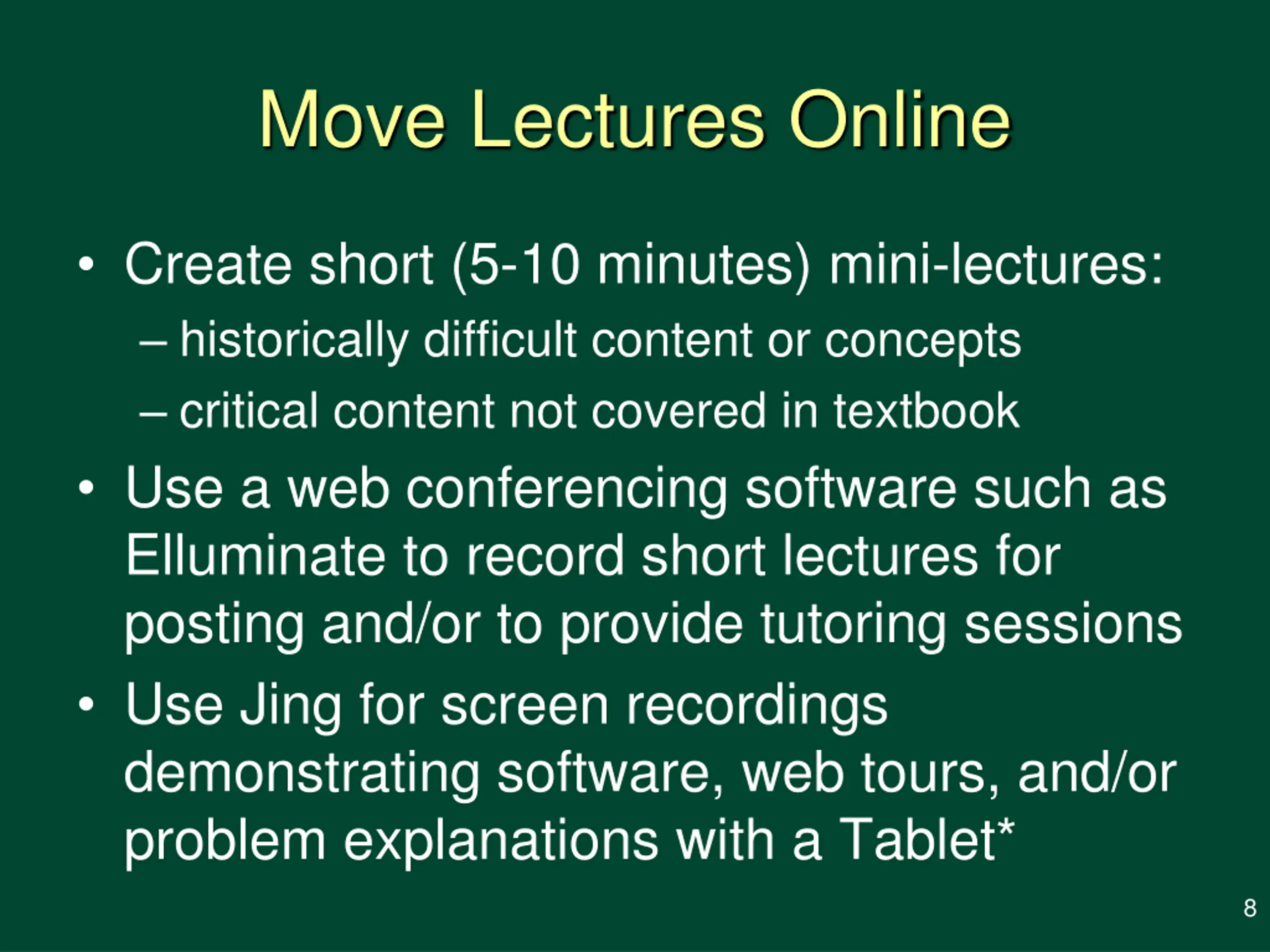 Move Lectures Online

• Create short (5-10 minutes) mini-lectures:
– historically difficult content or concepts
– critical content not covered in textbook
• Use a web conferencing software such as Elluminate to record short lectures for posting and/or to provide tutoring sessions
• Use Jing for screen recordings demonstrating software, web tours, and/or problem explanations with a Tablet*

8